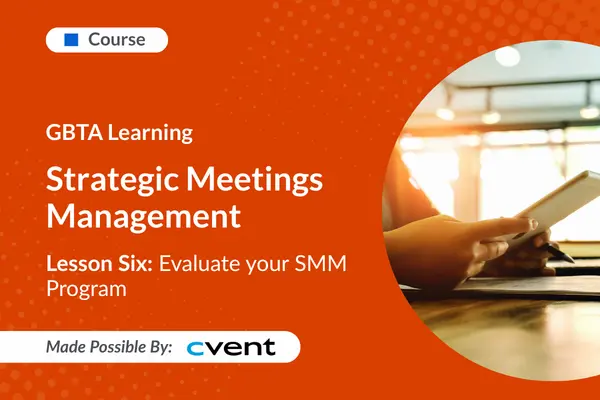 Course

GBTA Learning

Strategic Meetings Management

Lesson Six: Evaluate your SMM Program

Made Possible By: cvent